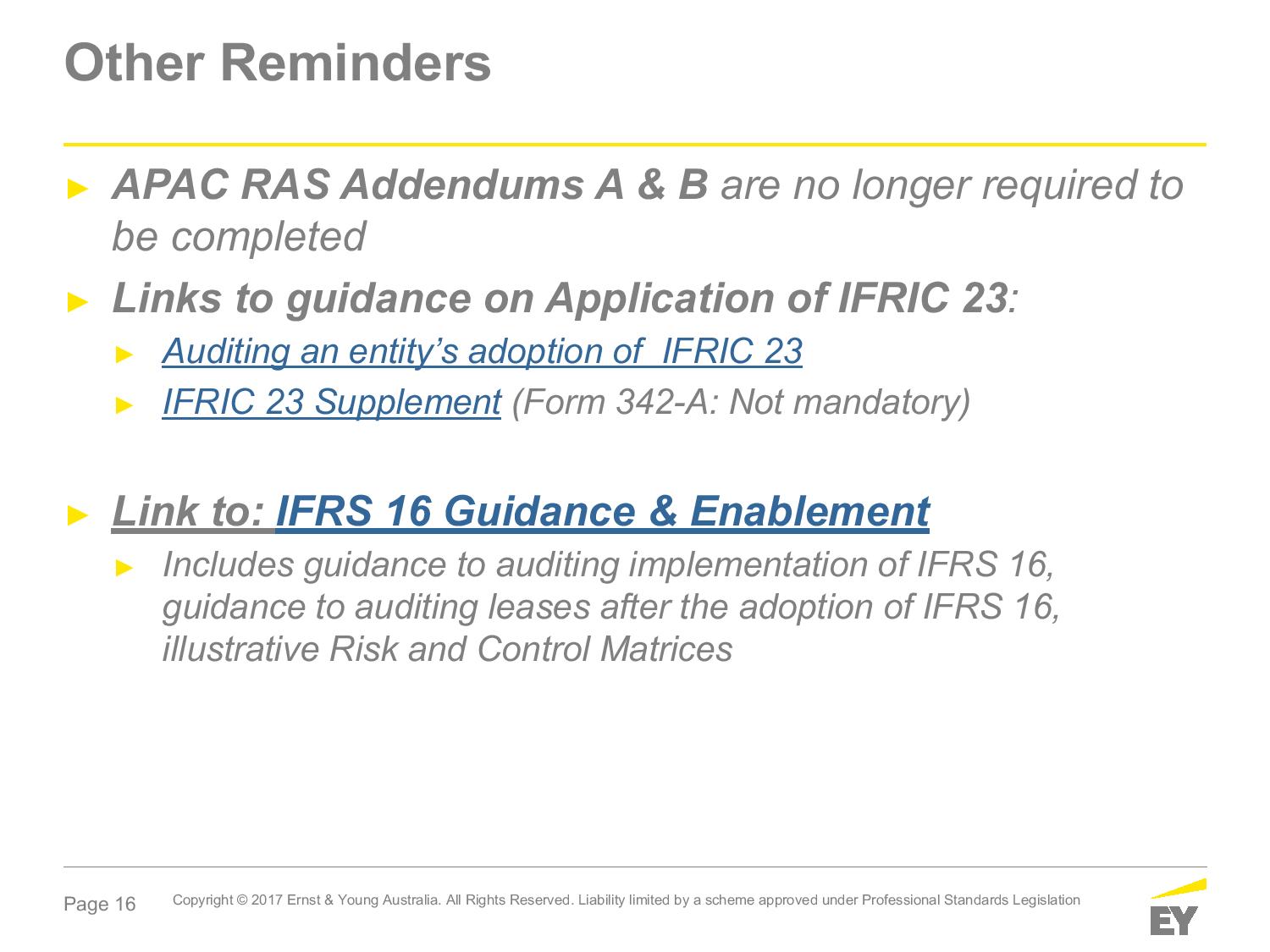 Other Reminders

► APAC RAS Addendums A & B are no longer required to be completed

► Links to guidance on Application of IFRIC 23:

► Auditing an entity's adoption of IFRIC 23

► IFRIC 23 Supplement (Form 342-A: Not mandatory)

► Link to: IFRS 16 Guidance & Enablement

► Includes guidance to auditing implementation of IFRS 16, guidance to auditing leases after the adoption of IFRS 16, illustrative Risk and Control Matrices

Page 16

Copyright © 2017 Ernst & Young Australia. All Rights Reserved. Liability limited by a scheme approved under Professional Standards Legislation

EY